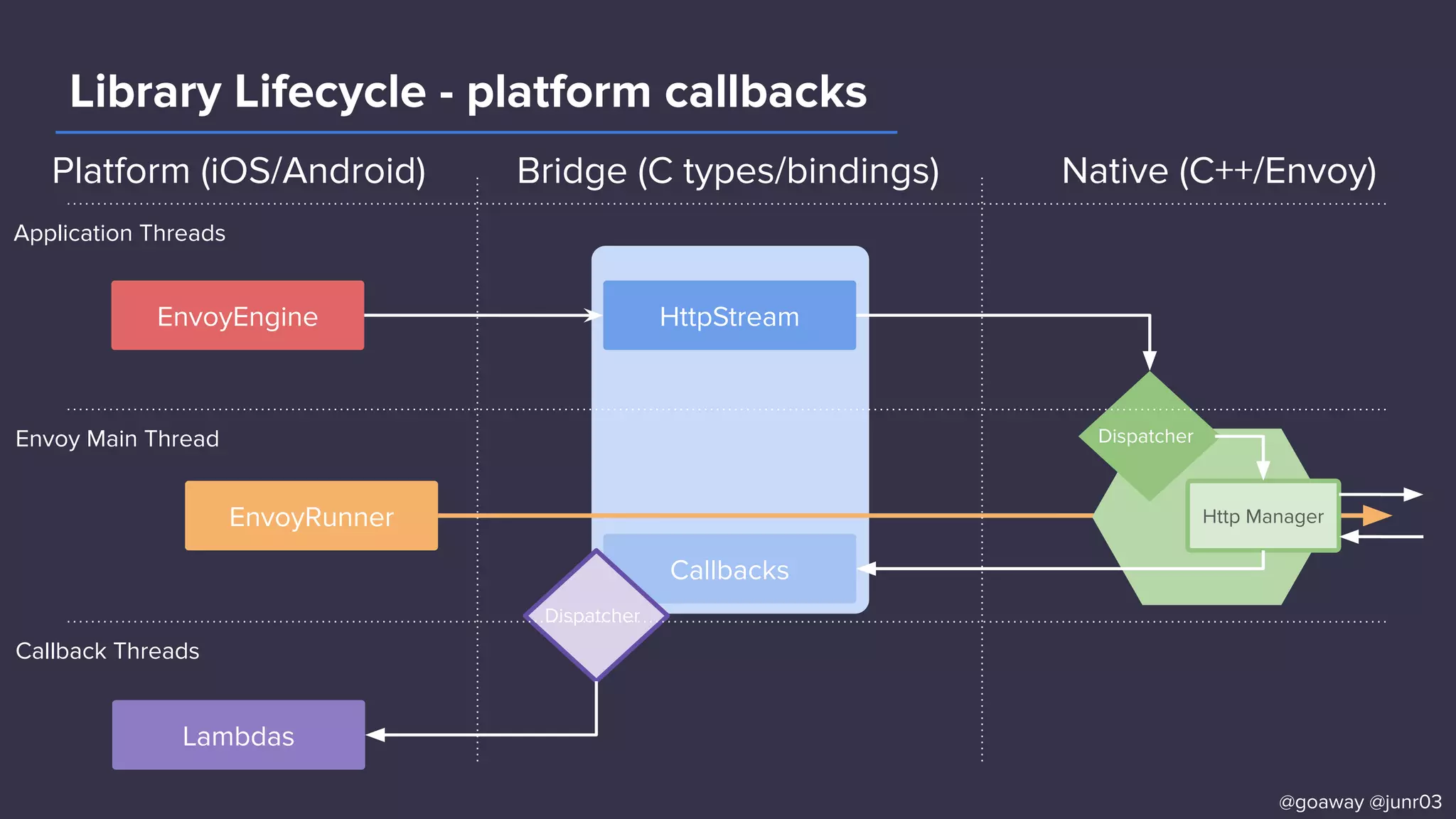 Library Lifecycle - platform callbacks

Platform (iOS/Android)

Bridge (C types/bindings)

Native (C++/Envoy)

Application Threads

EnvoyEngine

HttpStream

Envoy Main Thread

Dispatcher

EnvoyRunner

Http Manager

Callbacks

Dispatcher

Callback Threads

Lambdas

@goaway @junr03